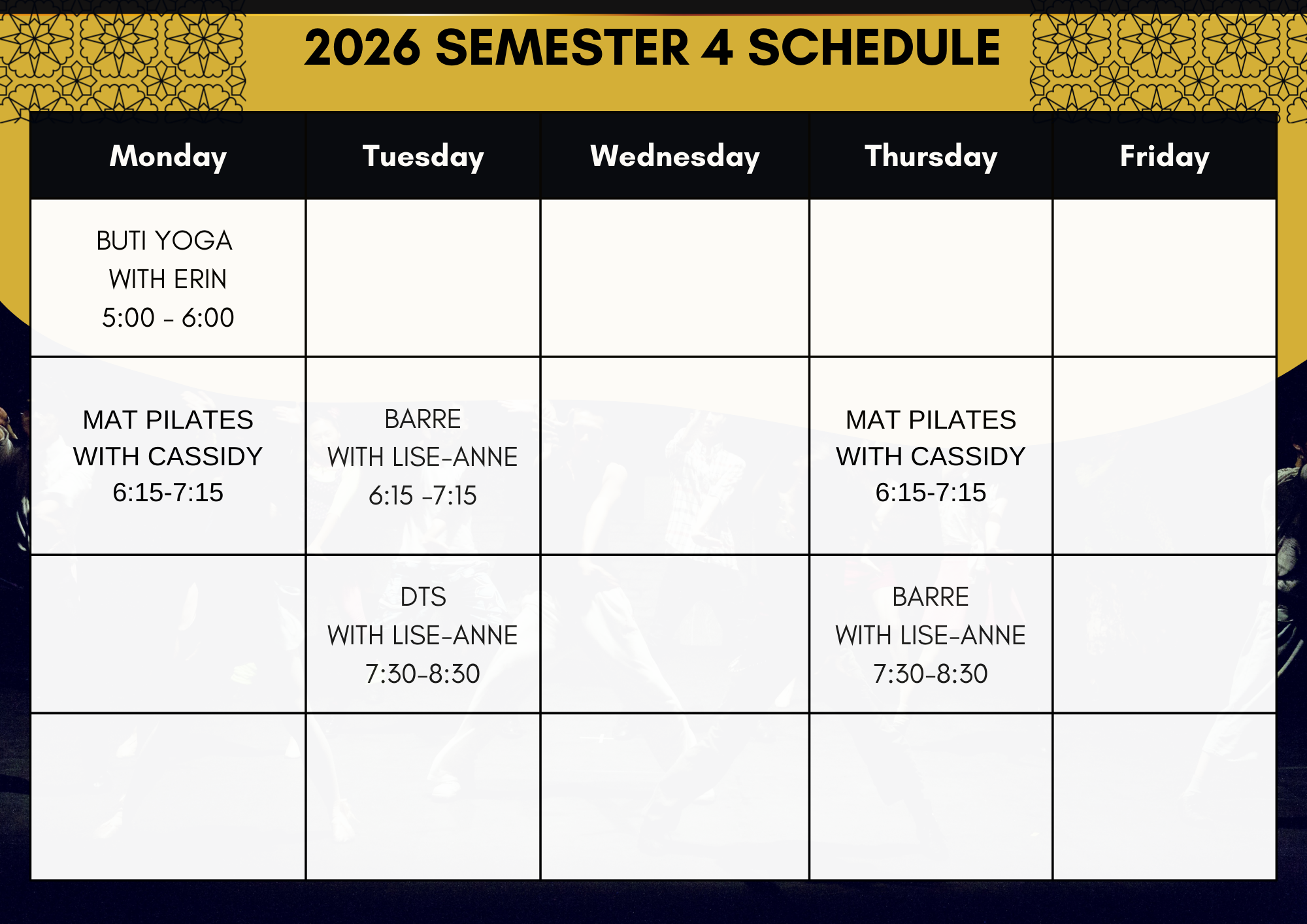 2026 SEMESTER 4 SCHEDULE

| Monday | Tuesday | Wednesday | Thursday | Friday |
|---|---|---|---|---|
| BUTI YOGA WITH ERIN 5:00 - 6:00 | | | | |
| MAT PILATES WITH CASSIDY 6:15-7:15 | BARRE WITH LISE-ANNE 6:15 -7:15 | | MAT PILATES WITH CASSIDY 6:15-7:15 | |
| | DTS WITH LISE-ANNE 7:30-8:30 | | BARRE WITH LISE-ANNE 7:30-8:30 | |
| | | | | |